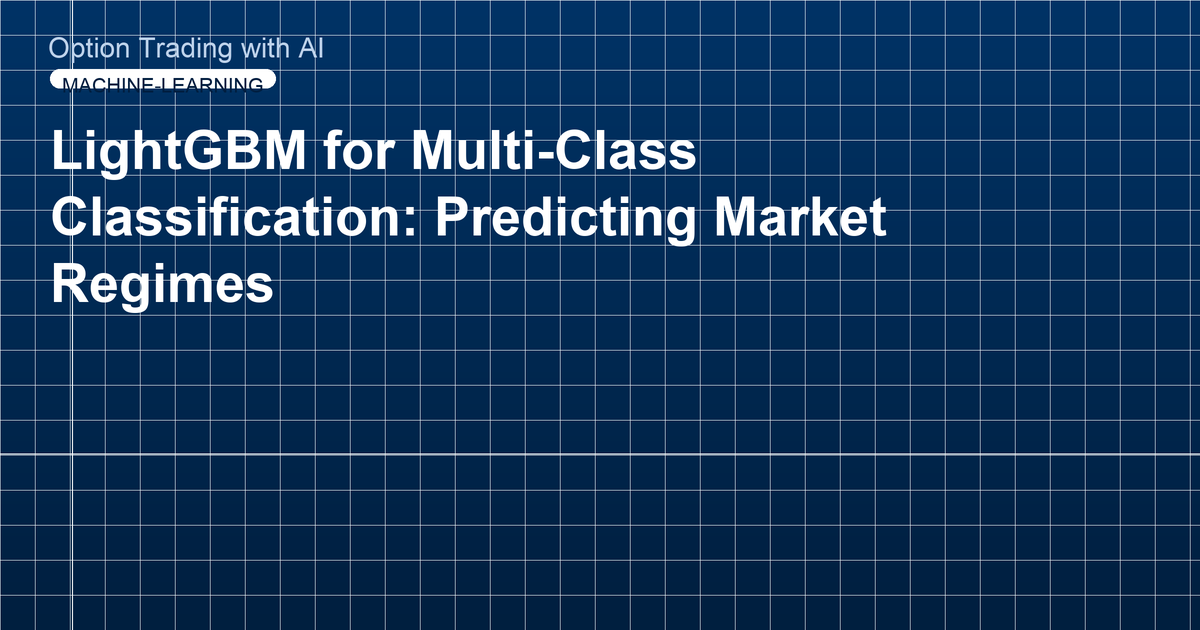 Option Trading with AI

MACHINE-LEARNING

LightGBM for Multi-Class Classification: Predicting Market Regimes